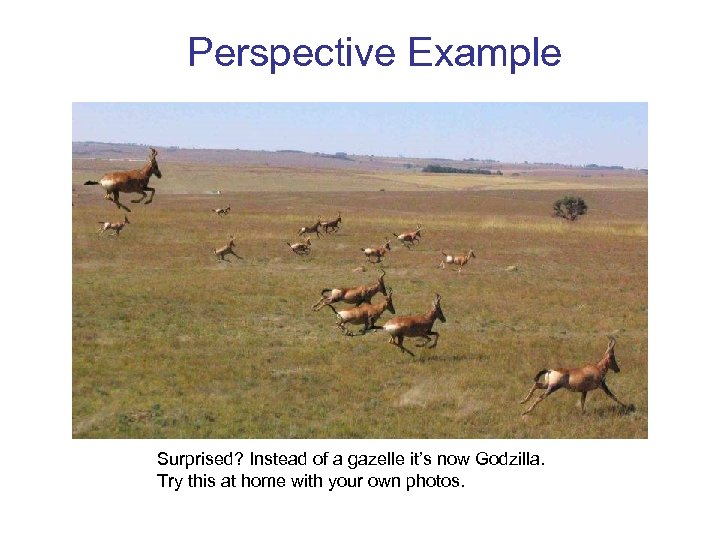 Perspective Example

Surprised? Instead of a gazelle it's now Godzilla.
Try this at home with your own photos.